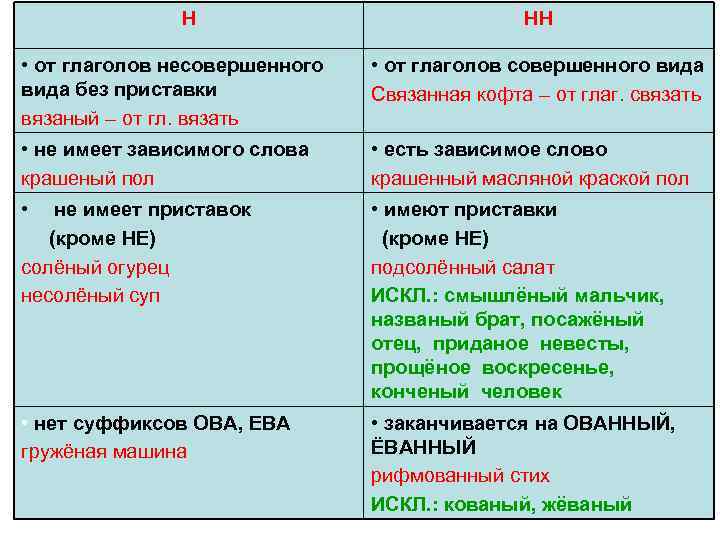 | Н | НН |
|---|---|
| • от глаголов несовершенного вида без приставки вязаный – от гл. вязать | • от глаголов совершенного вида Связанная кофта – от глаг. связать |
| • не имеет зависимого слова крашеный пол | • есть зависимое слово крашенный масляной краской пол |
| • не имеет приставок (кроме НЕ) солёный огурец несолёный суп | • имеют приставки (кроме НЕ) подсолённый салат ИСКЛ.: смышлёный мальчик, названый брат, посажёный отец, приданое невесты, прощёное воскресенье, конченый человек |
| • нет суффиксов ОВА, ЕВА гружёная машина | • заканчивается на ОВАННЫЙ, ЁВАННЫЙ рифмованный стих ИСКЛ.: кованый, жёваный |